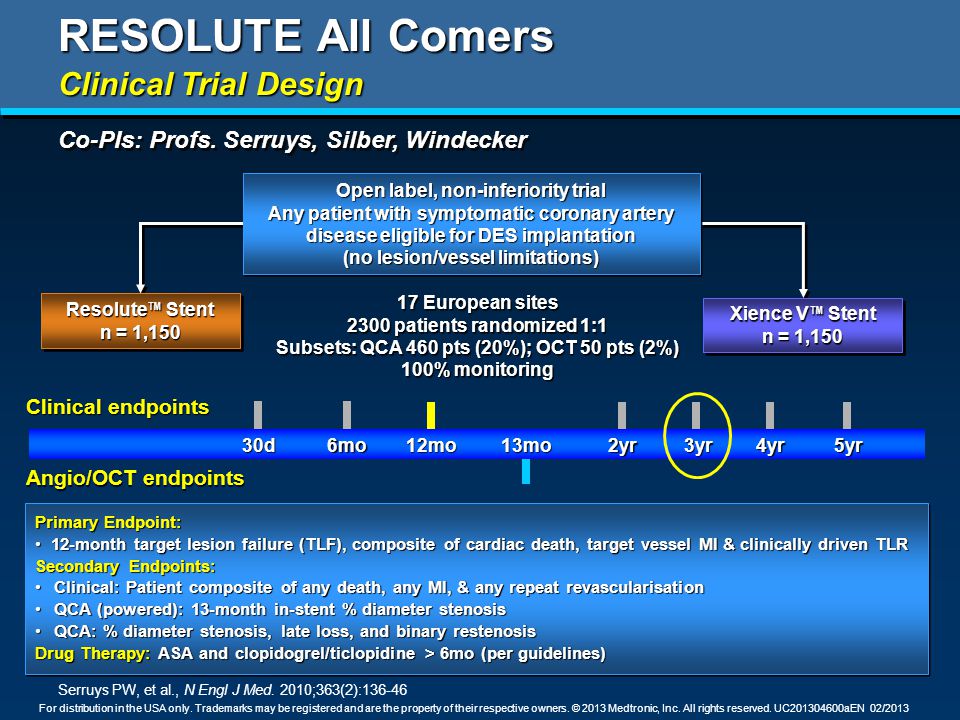 RESOLUTE All Comers
Clinical Trial Design

Co-PIs: Profs. Serruys, Silber, Windecker

Open label, non-inferiority trial
Any patient with symptomatic coronary artery disease eligible for DES implantation
(no lesion/vessel limitations)

Resolute™ Stent
n = 1,150

17 European sites
2300 patients randomized 1:1
Subsets: QCA 460 pts (20%); OCT 50 pts (2%)
100% monitoring

Xience V™ Stent
n = 1,150

Clinical endpoints

30d 6mo 12mo 13mo 2yr 3yr 4yr 5yr

Angio/OCT endpoints

Primary Endpoint:
• 12-month target lesion failure (TLF), composite of cardiac death, target vessel MI & clinically driven TLR
Secondary Endpoints:
• Clinical: Patient composite of any death, any MI, & any repeat revascularisation
• QCA (powered): 13-month in-stent % diameter stenosis
• QCA: % diameter stenosis, late loss, and binary restenosis
Drug Therapy: ASA and clopidogrel/ticlopidine > 6mo (per guidelines)

Serruys PW, et al., N Engl J Med. 2010;363(2):136-46

For distribution in the USA only. Trademarks may be registered and are the property of their respective owners. © 2013 Medtronic, Inc. All rights reserved. UC201304600aEN 02/2013